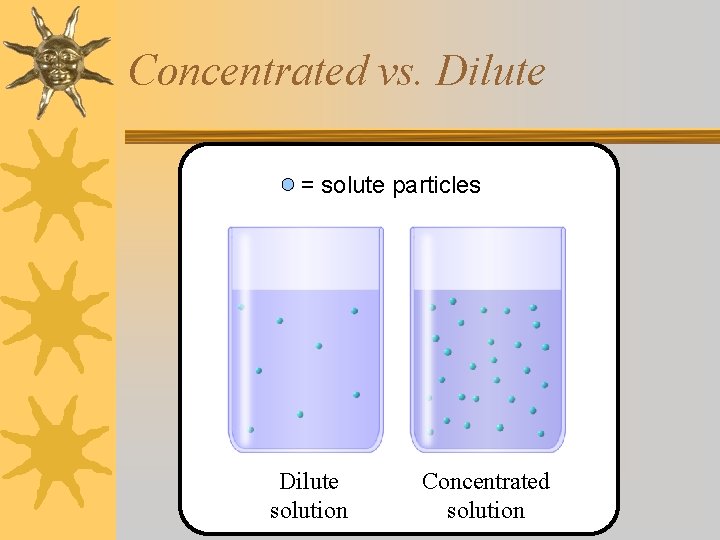 Concentrated vs. Dilute

= solute particles

Dilute solution

Concentrated solution